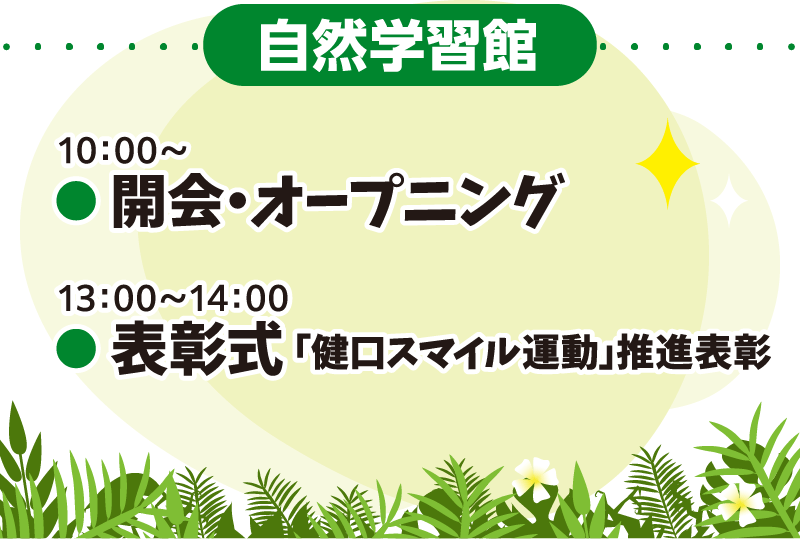 自然学習館

10:00～
● 開会・オープニング

13:00～14:00
● 表彰式「健口スマイル運動」推進表彰